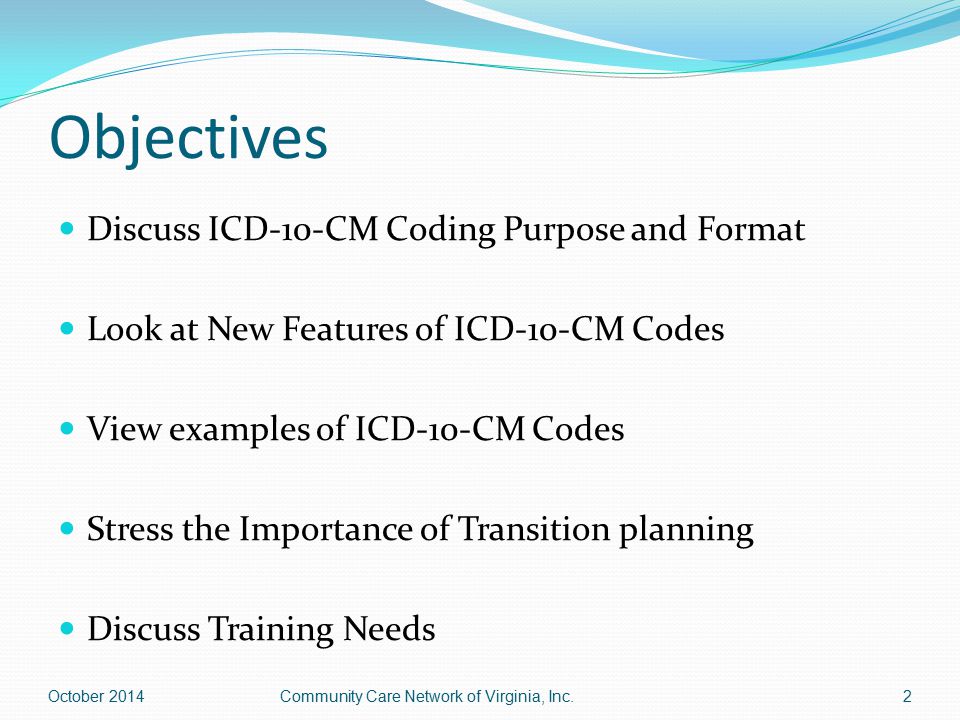 Objectives

Discuss ICD-10-CM Coding Purpose and Format

Look at New Features of ICD-10-CM Codes

View examples of ICD-10-CM Codes

Stress the Importance of Transition planning

Discuss Training Needs

October 2014

Community Care Network of Virginia, Inc.

2